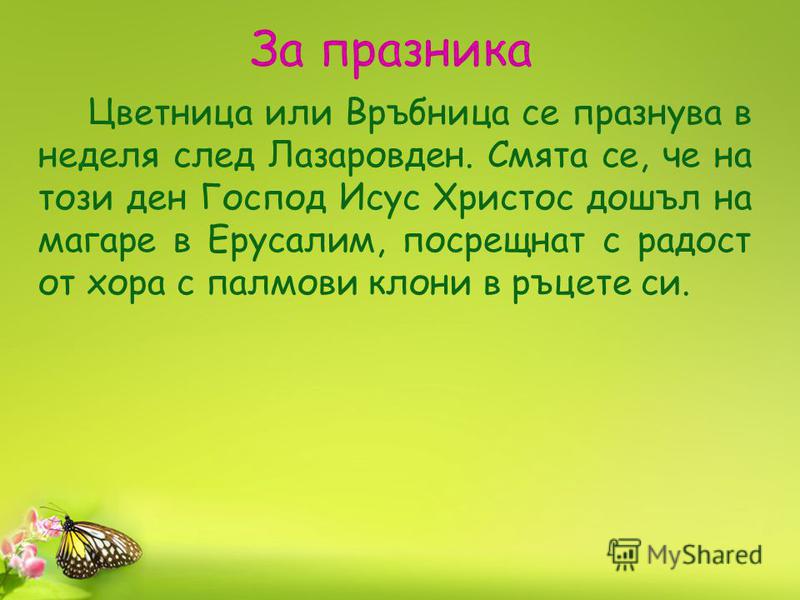 За празника

Цветница или Връбница се празнува в неделя след Лазаровден. Смята се, че на този ден Господ Исус Христос дошъл на магаре в Ерусалим, посрещнат с радост от хора с палмови клони в ръцете си.

MyShared